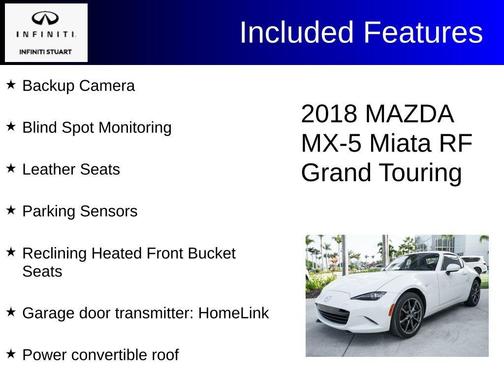 INFINITI
INFINITI STUART

Included Features

★ Backup Camera

★ Blind Spot Monitoring

★ Leather Seats

★ Parking Sensors

★ Reclining Heated Front Bucket Seats

★ Garage door transmitter: HomeLink

★ Power convertible roof

2018 MAZDA MX-5 Miata RF Grand Touring